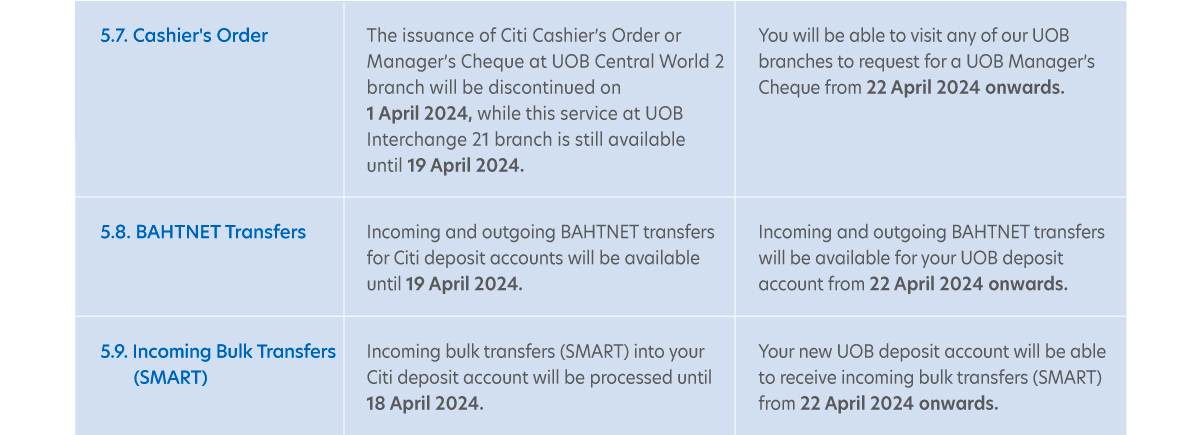 | 5.7. Cashier's Order | The issuance of Citi Cashier's Order or Manager's Cheque at UOB Central World 2 branch will be discontinued on 1 April 2024, while this service at UOB Interchange 21 branch is still available until 19 April 2024. | You will be able to visit any of our UOB branches to request for a UOB Manager's Cheque from 22 April 2024 onwards. |
|---|---|---|
| 5.8. BAHTNET Transfers | Incoming and outgoing BAHTNET transfers for Citi deposit accounts will be available until 19 April 2024. | Incoming and outgoing BAHTNET transfers will be available for your UOB deposit account from 22 April 2024 onwards. |
| 5.9. Incoming Bulk Transfers (SMART) | Incoming bulk transfers (SMART) into your Citi deposit account will be processed until 18 April 2024. | Your new UOB deposit account will be able to receive incoming bulk transfers (SMART) from 22 April 2024 onwards. |